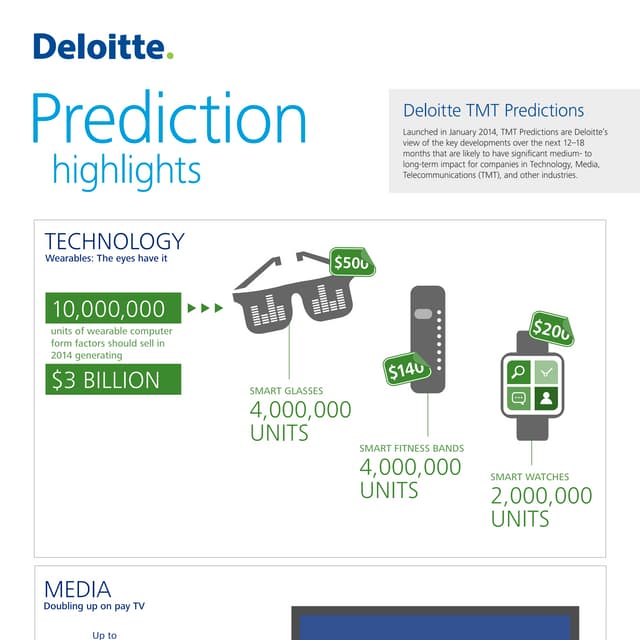 Deloitte.

Prediction highlights

Deloitte TMT Predictions

Launched in January 2014, TMT Predictions are Deloitte's view of the key developments over the next 12–18 months that are likely to have significant medium- to long-term impact for companies in Technology, Media, Telecommunications (TMT), and other industries.

TECHNOLOGY
Wearables: The eyes have it

10,000,000
units of wearable computer form factors should sell in 2014 generating
$3 BILLION

$500
SMART GLASSES
4,000,000 UNITS

$140
SMART FITNESS BANDS
4,000,000 UNITS

$200
SMART WATCHES
2,000,000 UNITS

MEDIA
Doubling up on pay TV

Up to